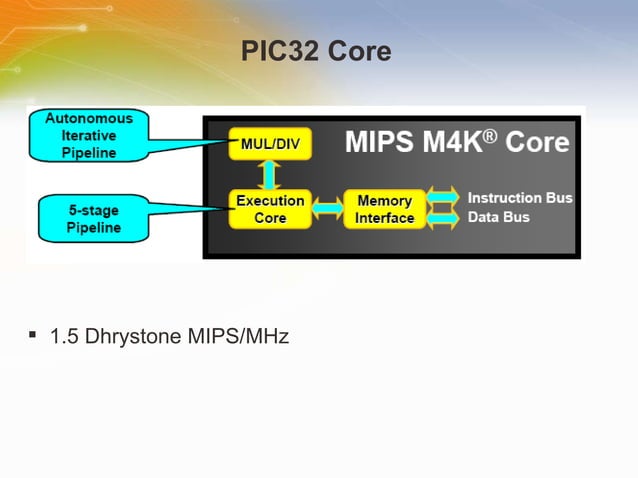 PIC32 Core

Autonomous Iterative Pipeline

5-stage Pipeline

MUL/DIV

MIPS M4K® Core

Execution Core

Memory Interface

Instruction Bus

Data Bus

▪ 1.5 Dhrystone MIPS/MHz